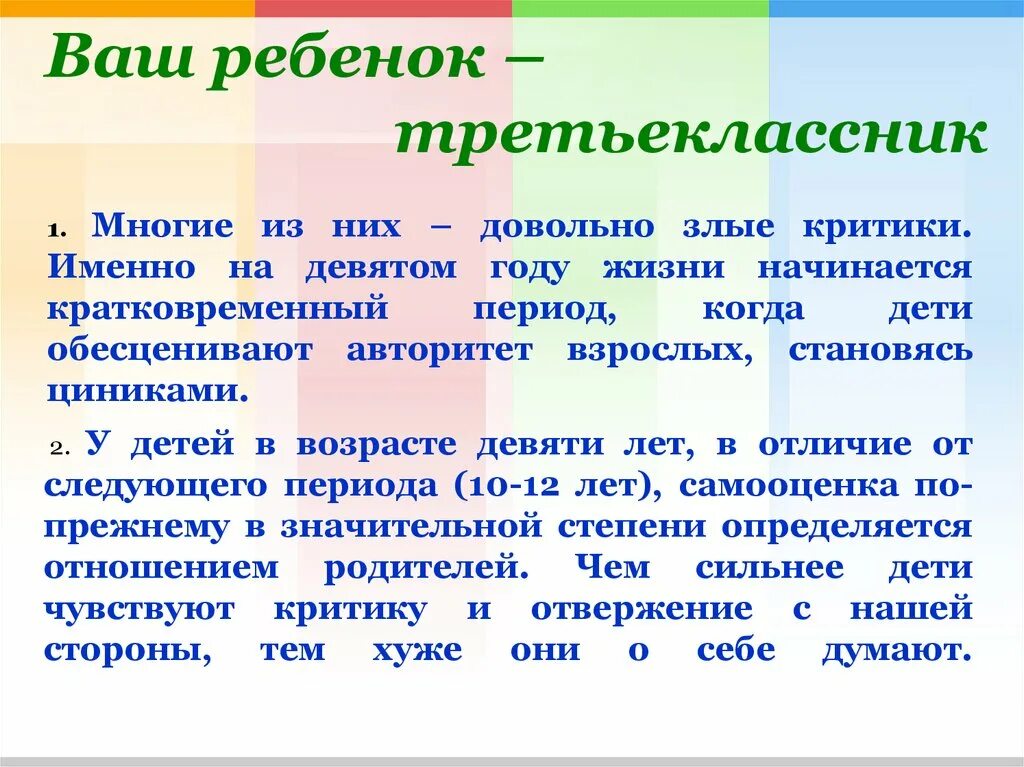 Ваш ребенок – третьеклассник

1. Многие из них – довольно злые критики. Именно на девятом году жизни начинается кратковременный период, когда дети обесценивают авторитет взрослых, становясь циниками.

2. У детей в возрасте девяти лет, в отличие от следующего периода (10-12 лет), самооценка по-прежнему в значительной степени определяется отношением родителей. Чем сильнее дети чувствуют критику и отвержение с нашей стороны, тем хуже они о себе думают.